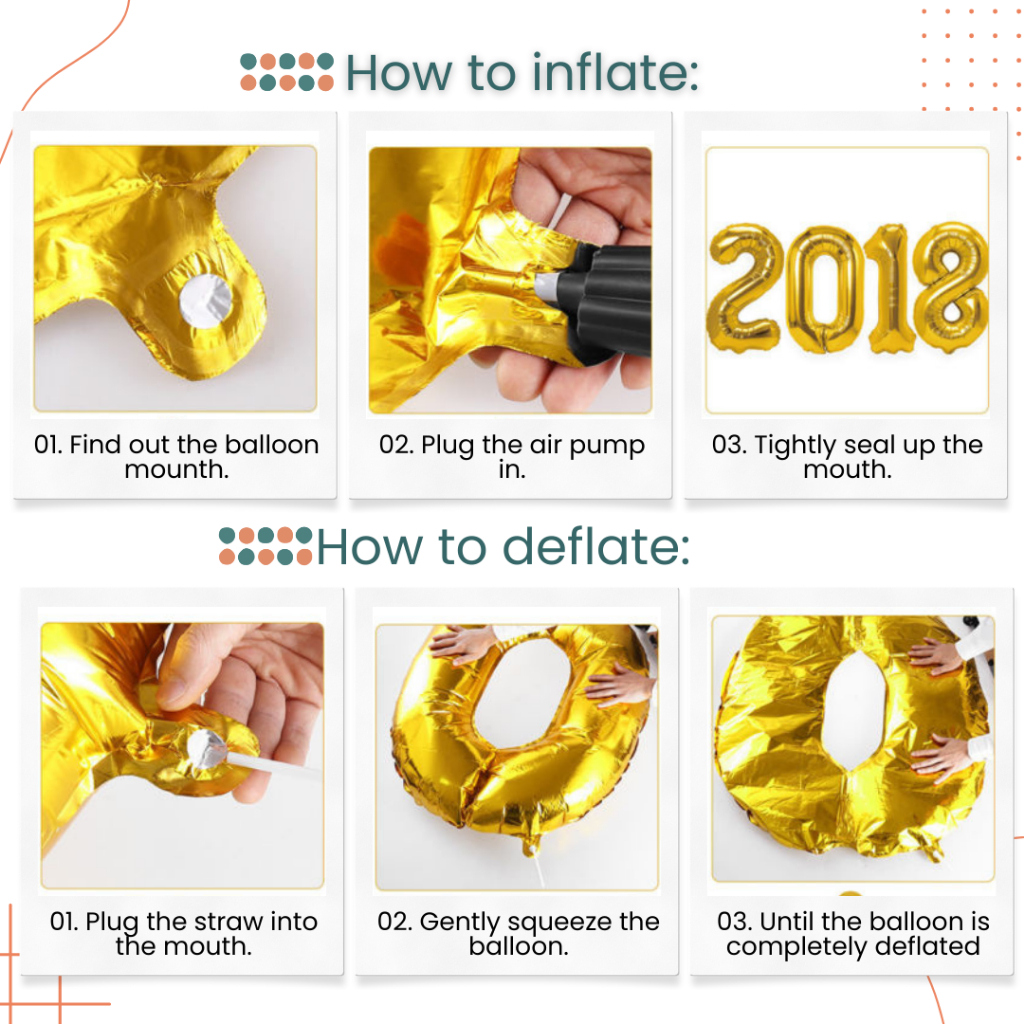 How to inflate:

01. Find out the balloon mounth.

02. Plug the air pump in.

2018

03. Tightly seal up the mouth.

How to deflate:

01. Plug the straw into the mouth.

02. Gently squeeze the balloon.

03. Until the balloon is completely deflated